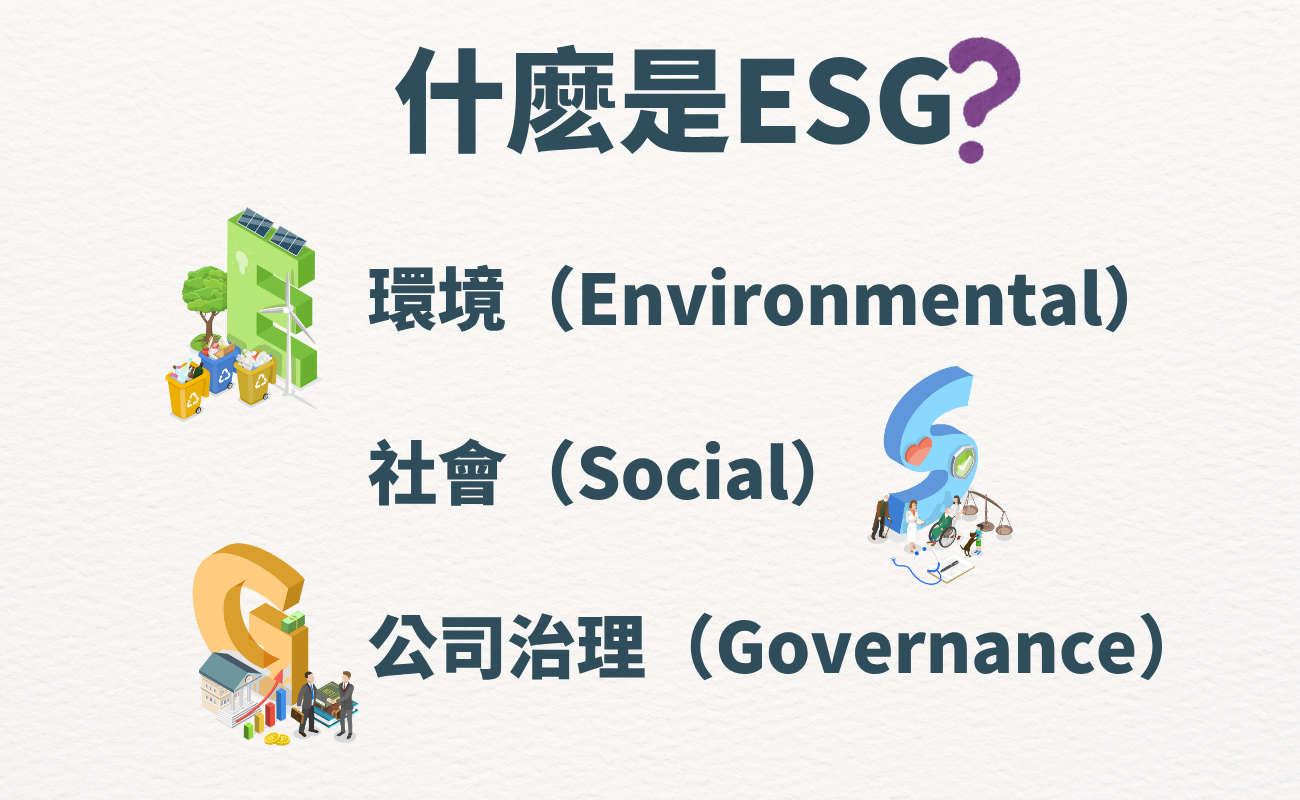 什麼是ESG?

環境（Environmental）

社會（Social）

公司治理（Governance）